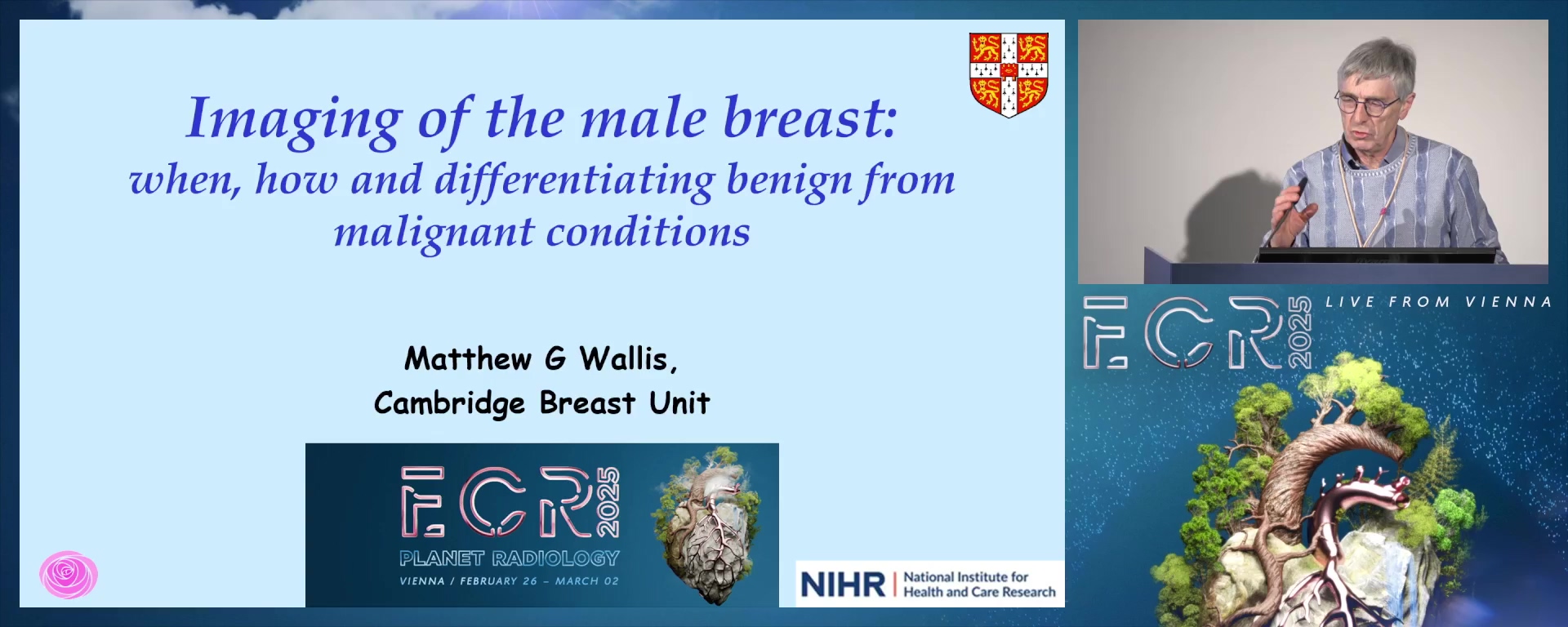 Imaging of the male breast:
when, how and differentiating benign from malignant conditions

Matthew G Wallis,
Cambridge Breast Unit

ECR 2025
PLANET RADIOLOGY
VIENNA / FEBRUARY 26 – MARCH 02

NIHR | National Institute for Health and Care Research

ECR 2025
LIVE FROM VIENNA